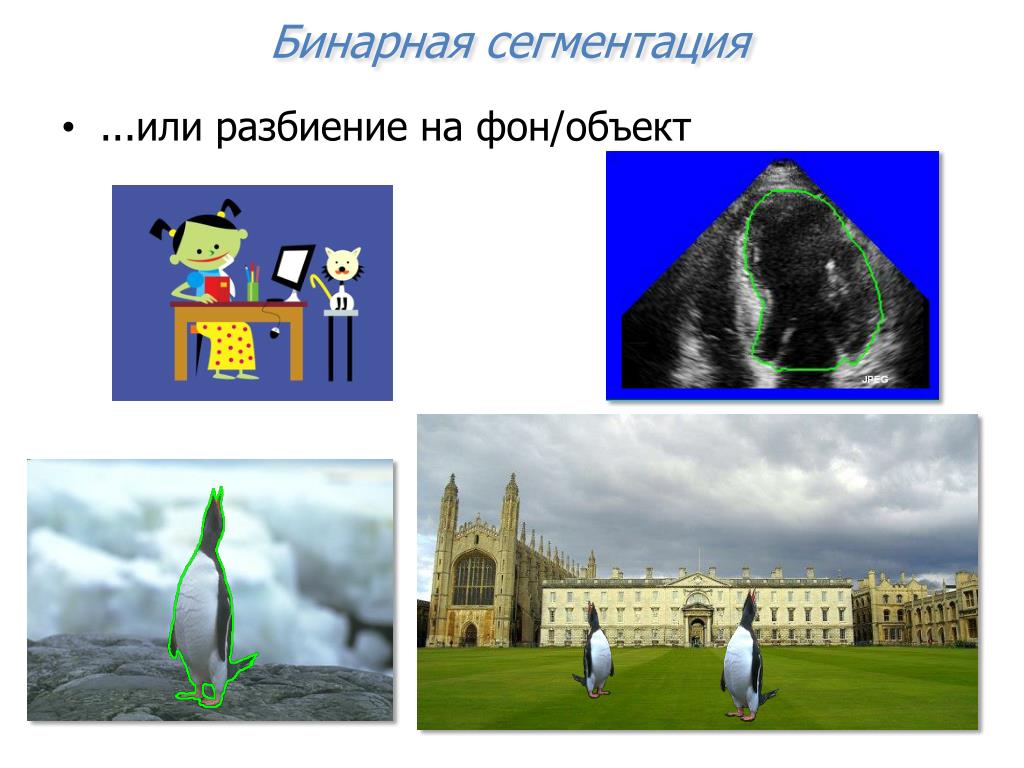 Бинарная сегментация

• ...или разбиение на фон/объект

JJ

JPEG